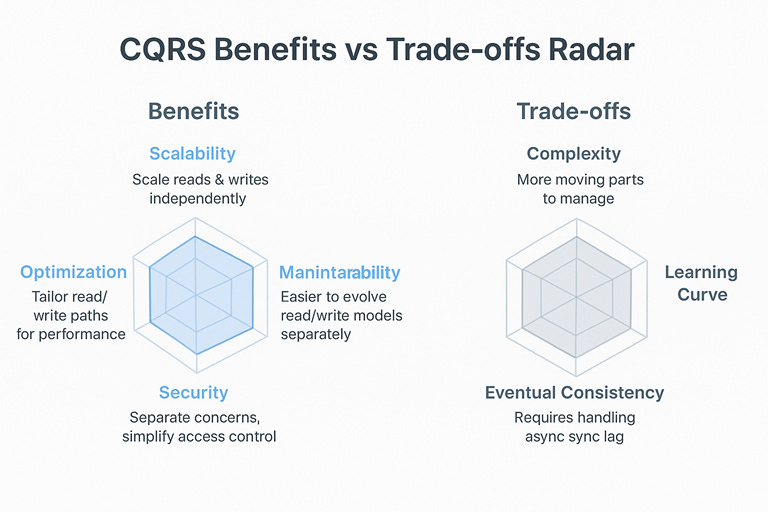 CQRS Benefits vs Trade-offs Radar

Benefits

Scalability

Scale reads & writes independently

Optimization

Tailor read/ write paths for performance

Manintarability

Easier to evolve read/write models separately

Security

Separate concerns, simplify access control

Trade-offs

Complexity

More moving parts to manage

Learning Curve

Eventual Consistency

Requires handling async sync lag